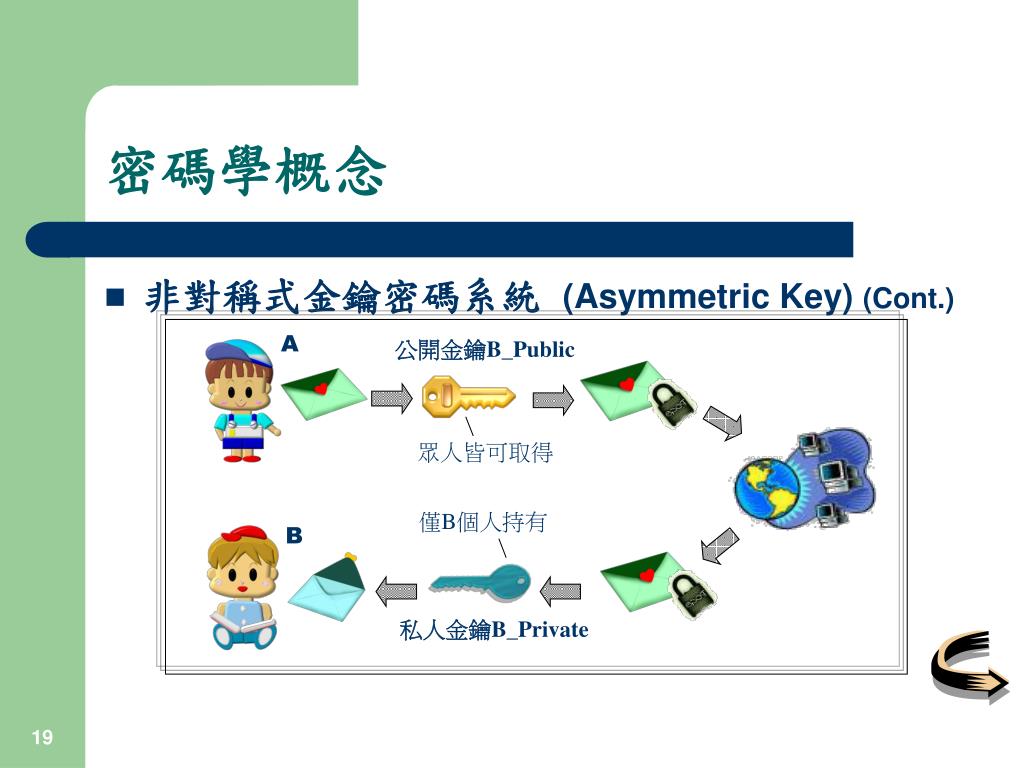 密碼學概念

非對稱式金鑰密碼系統 (Asymmetric Key) (Cont.)

A

公開金鑰B_Public

眾人皆可取得

僅B個人持有

B

私人金鑰B_Private

19